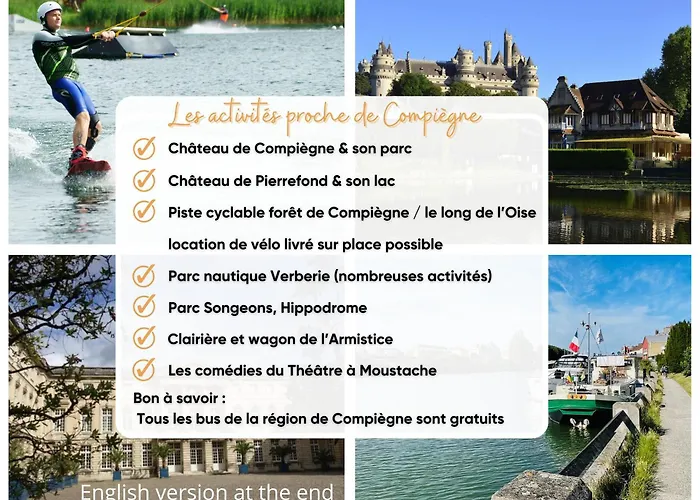 Les activités proche de Compiègne

Château de Compiègne & son parc

Château de Pierrefond & son lac

Piste cyclable forêt de Compiègne / le long de l'Oise location de vélo livré sur place possible

Parc nautique Verberie (nombreuses activités)

Parc Songeons, Hippodrome

Clairière et wagon de l'Armistice

Les comédies du Théâtre à Moustache

Bon à savoir :
Tous les bus de la région de Compiègne sont gratuits

English version at the end